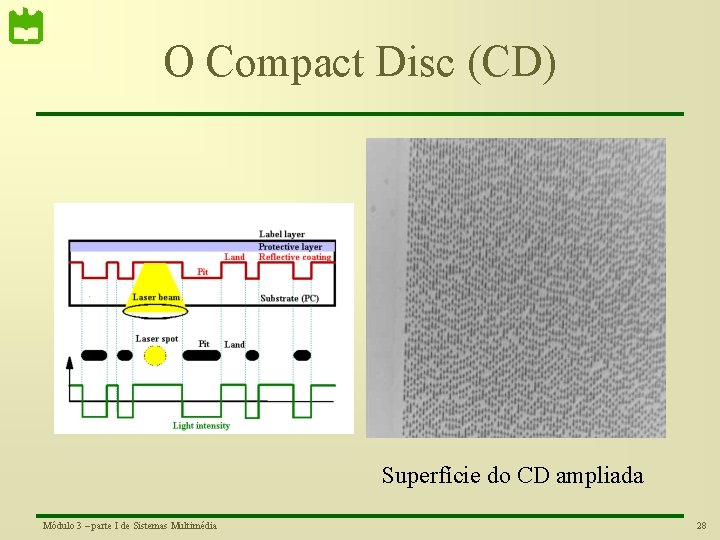 O Compact Disc (CD)

Label layer
Protective layer
Land
Reflective coating
Pit
Laser beam
Substrate (PC)
Laser spot
Pit
Land
Light intensity

Superfície do CD ampliada

Módulo 3 – parte I de Sistemas Multimédia

28